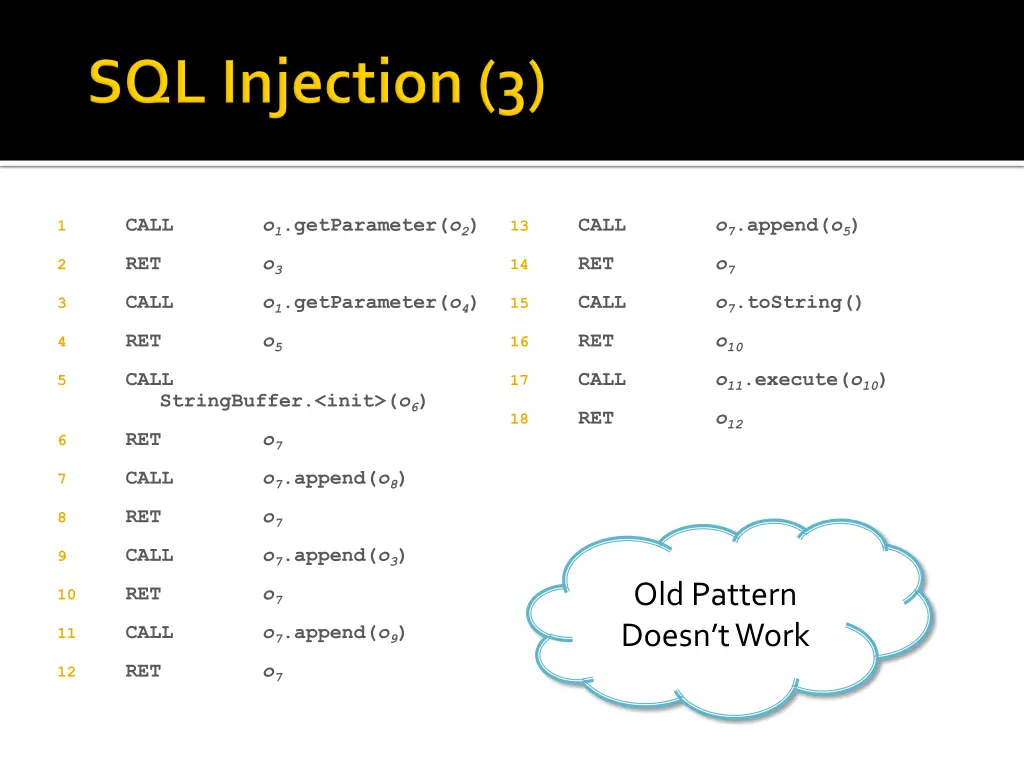 SQL Injection (3)

1 CALL $o_1$.getParameter($o_2$)

2 RET $o_3$

3 CALL $o_1$.getParameter($o_4$)

4 RET $o_5$

5 CALL StringBuffer.<init>($o_6$)

6 RET $o_7$

7 CALL $o_7$.append($o_8$)

8 RET $o_7$

9 CALL $o_7$.append($o_3$)

10 RET $o_7$

11 CALL $o_7$.append($o_9$)

12 RET $o_7$

13 CALL $o_7$.append($o_5$)

14 RET $o_7$

15 CALL $o_7$.toString()

16 RET $o_{10}$

17 CALL $o_{11}$.execute($o_{10}$)

18 RET $o_{12}$

Old Pattern Doesn't Work